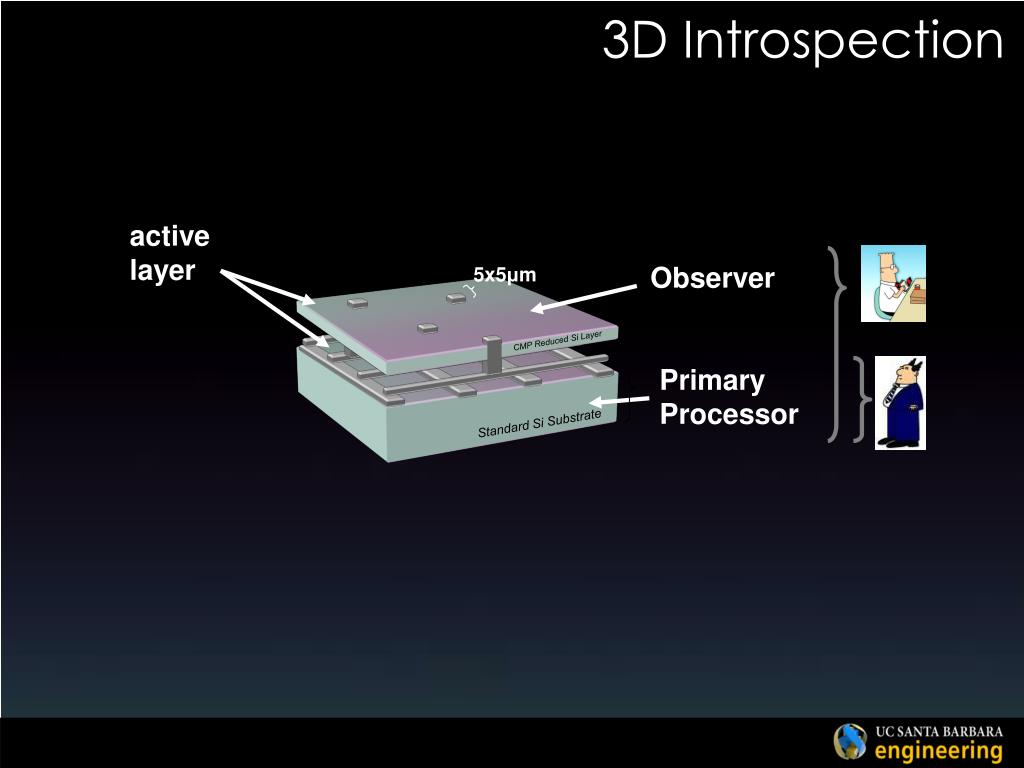 3D Introspection

active layer

5x5μm

Observer

CMP Reduced Si Layer

Primary Processor

Standard Si Substrate

UC SANTA BARBARA
engineering